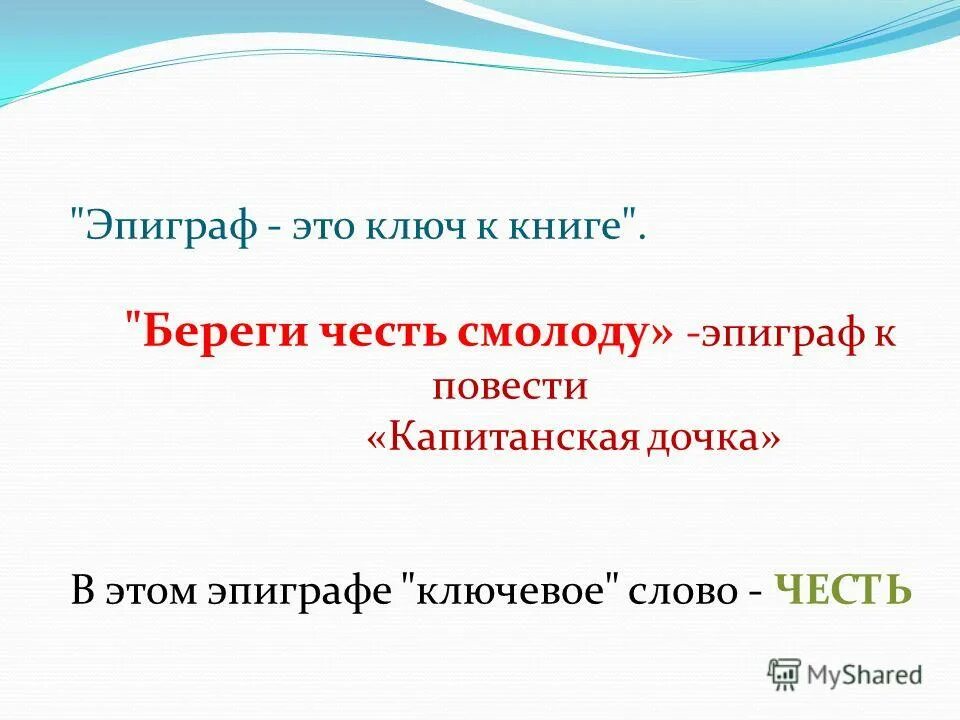 "Эпиграф - это ключ к книге".

"Береги честь смолоду» -эпиграф к повести «Капитанская дочка»

В этом эпиграфе "ключевое" слово - ЧЕСТЬ

MyShared